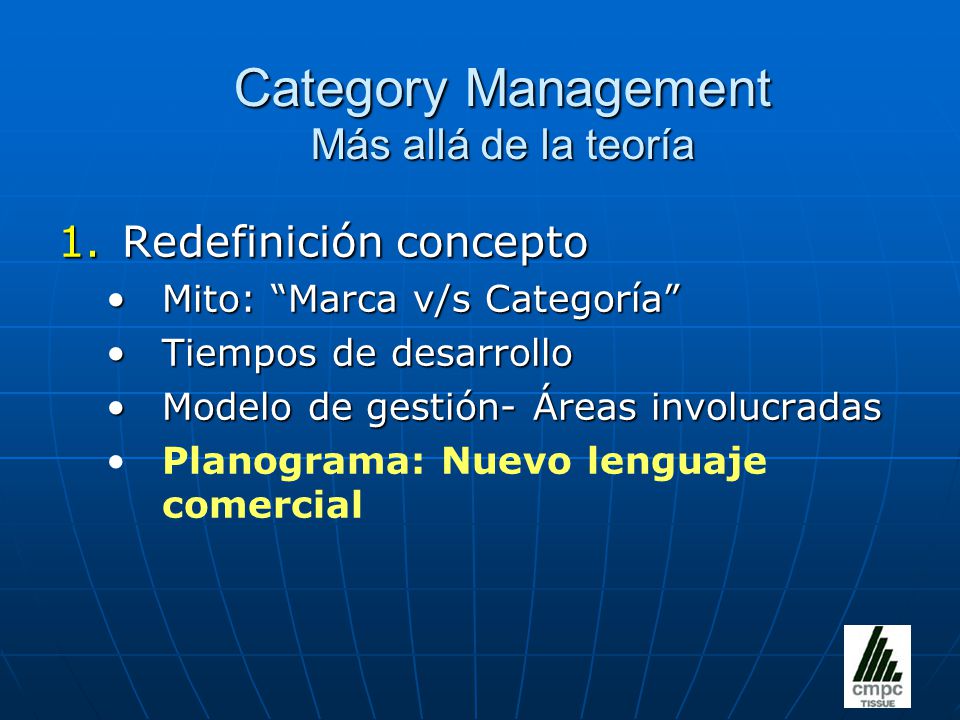 Category Management
Más allá de la teoría

1. Redefinición concepto
• Mito: “Marca v/s Categoría”
• Tiempos de desarrollo
• Modelo de gestión- Áreas involucradas
• Planograma: Nuevo lenguaje comercial

cmpc
TISSUE